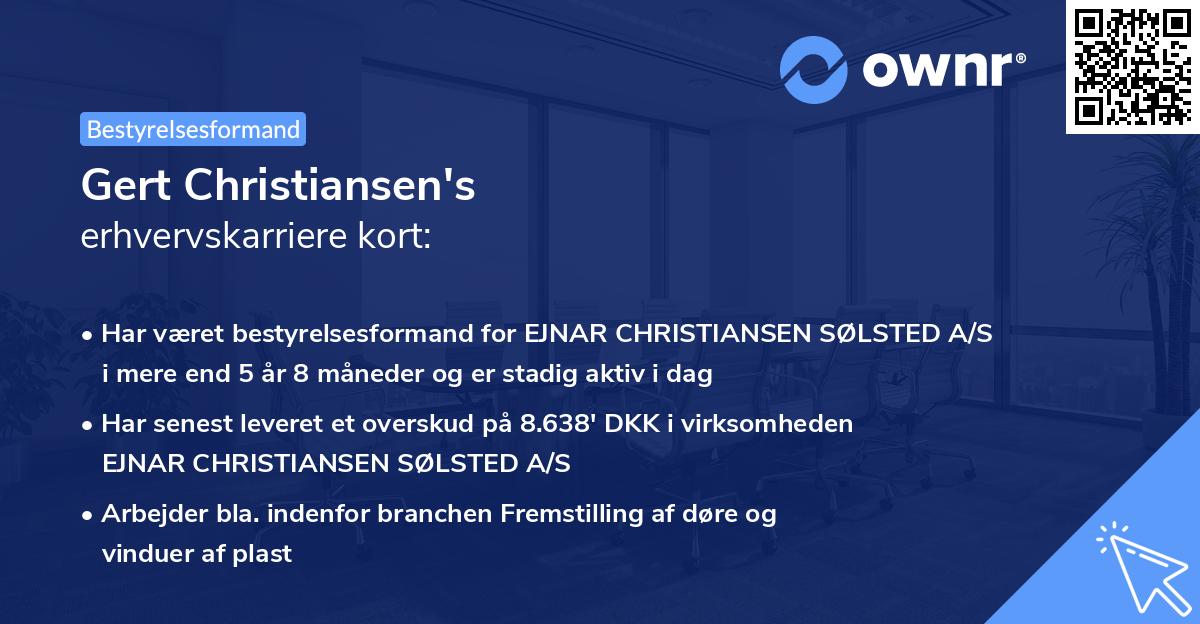 ownr®

Bestyrelsesformand

Gert Christiansen's
erhvervskarriere kort:

• Har været bestyrelsesformand for EJNAR CHRISTIANSEN SØLSTED A/S i mere end 5 år 8 måneder og er stadig aktiv i dag

• Har senest leveret et overskud på 8.638' DKK i virksomheden EJNAR CHRISTIANSEN SØLSTED A/S

• Arbejder bla. indenfor branchen Fremstilling af døre og vinduer af plast